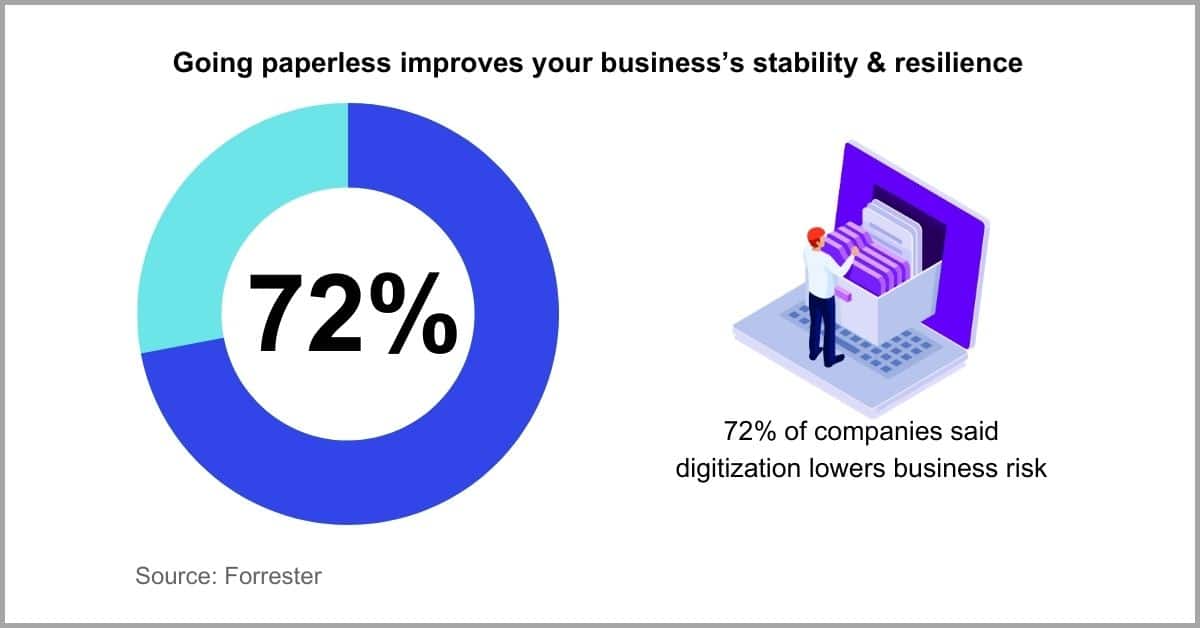 Going paperless improves your business's stability & resilience

72%

72% of companies said digitization lowers business risk

Source: Forrester